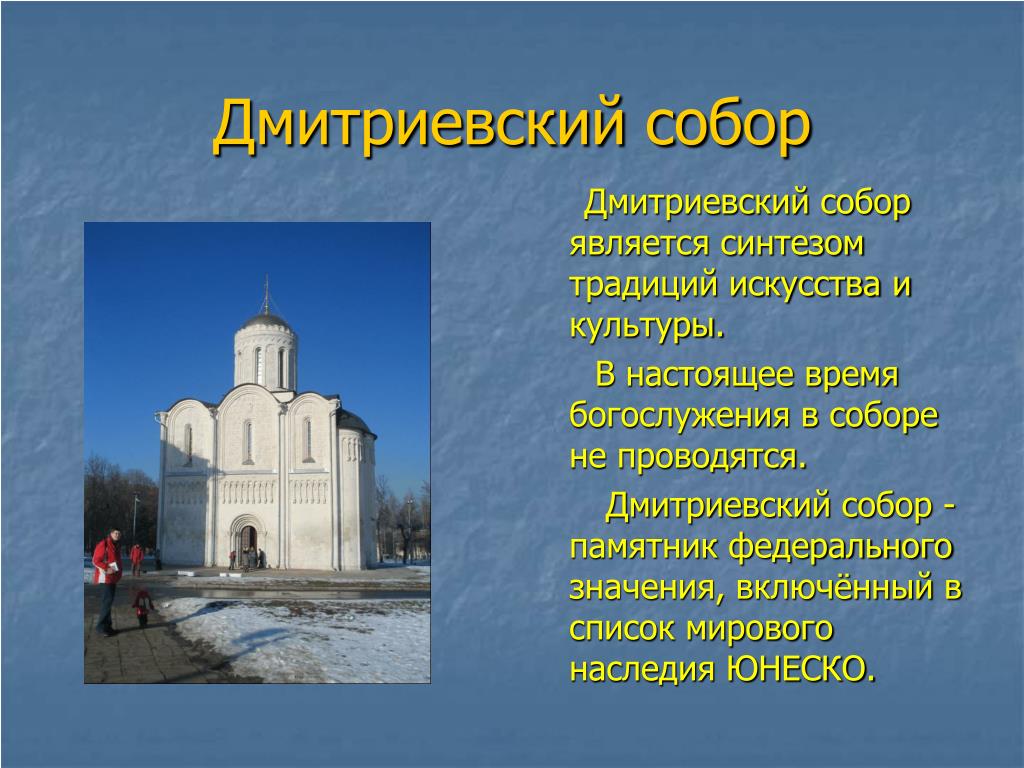 Дмитриевский собор

Дмитриевский собор является синтезом традиций искусства и культуры.

В настоящее время богослужения в соборе не проводятся.

Дмитриевский собор - памятник федерального значения, включённый в список мирового наследия ЮНЕСКО.